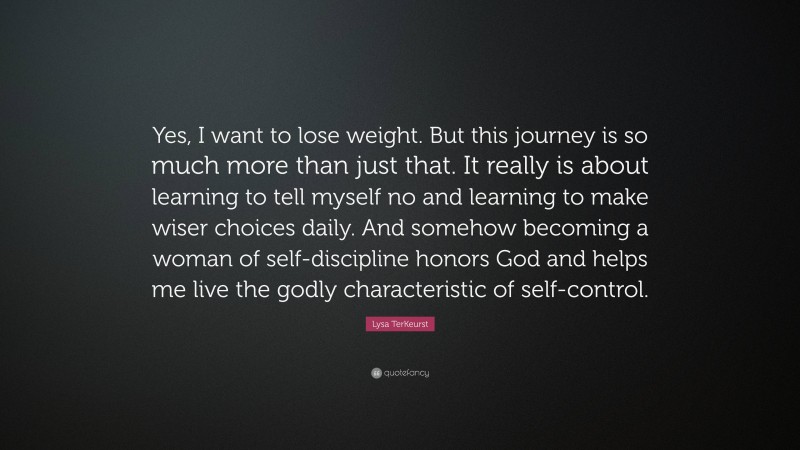 Yes, I want to lose weight. But this journey is so much more than just that. It really is about learning to tell myself no and learning to make wiser choices daily. And somehow becoming a woman of self-discipline honors God and helps me live the godly characteristic of self-control.

Lysa TerKeurst

quotefancy